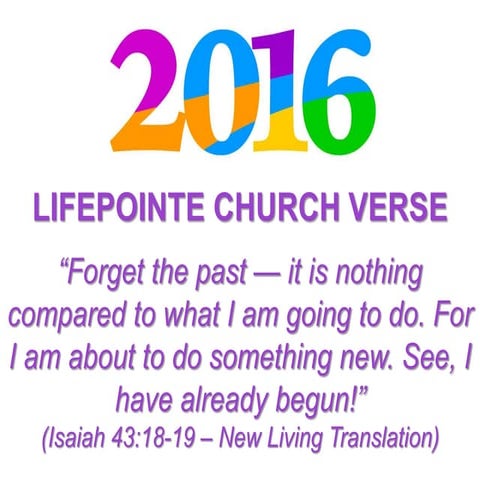 2016

LIFEPOINTE CHURCH VERSE

“Forget the past — it is nothing compared to what I am going to do. For I am about to do something new. See, I have already begun!”
(Isaiah 43:18-19 – New Living Translation)